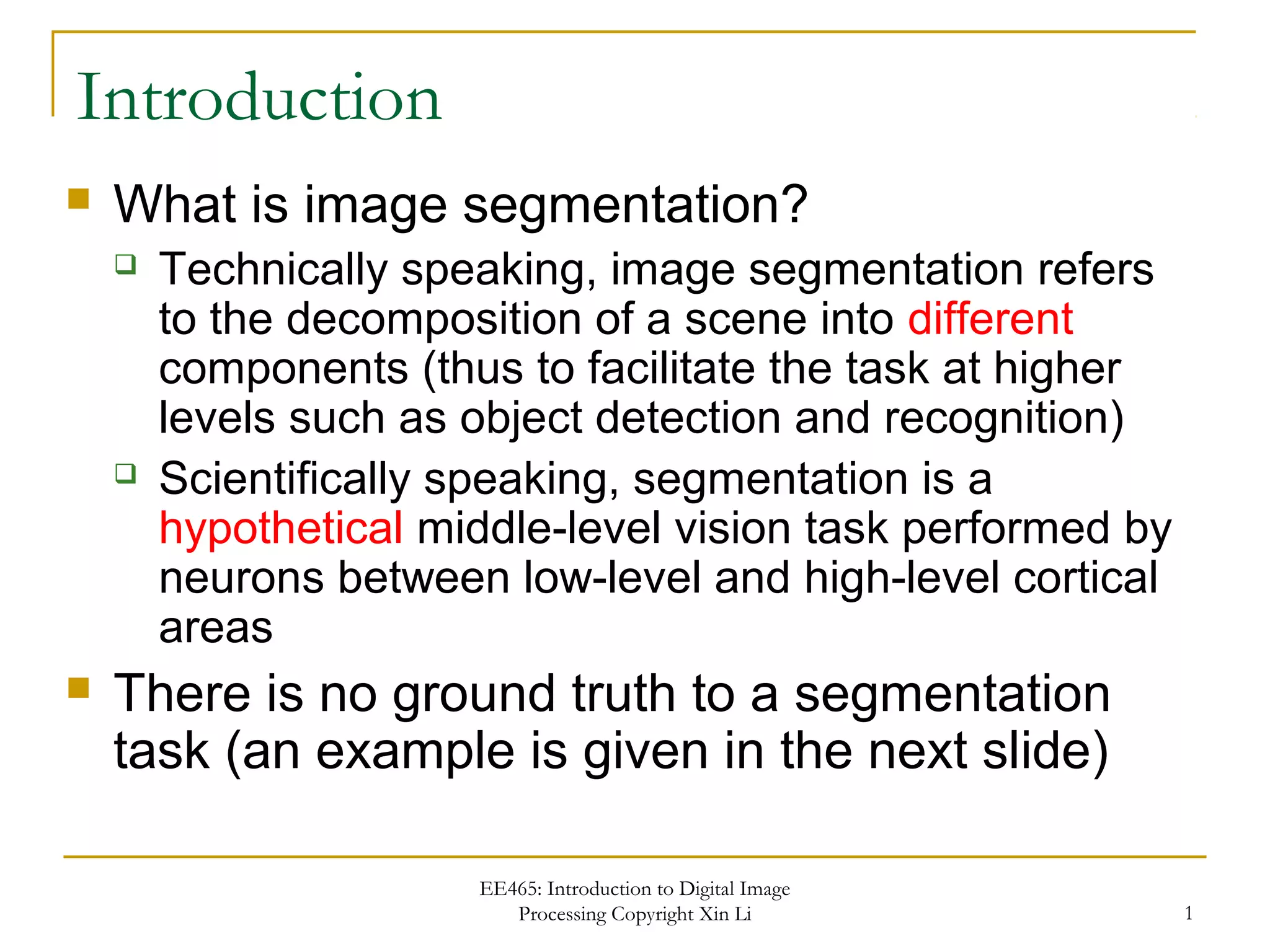 Introduction

What is image segmentation?

Technically speaking, image segmentation refers to the decomposition of a scene into different components (thus to facilitate the task at higher levels such as object detection and recognition)

Scientifically speaking, segmentation is a hypothetical middle-level vision task performed by neurons between low-level and high-level cortical areas

There is no ground truth to a segmentation task (an example is given in the next slide)

EE465: Introduction to Digital Image Processing Copyright Xin Li

1